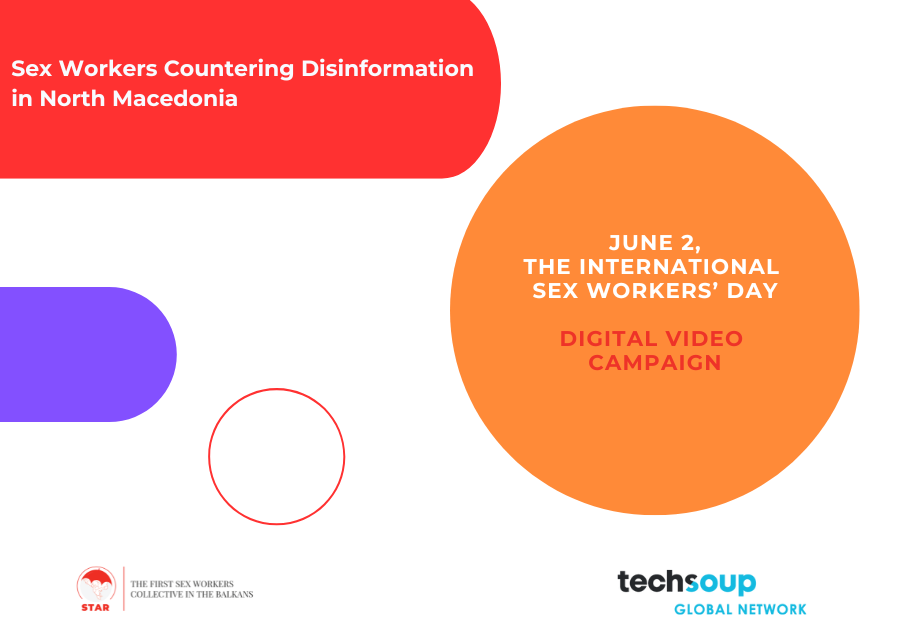 Sex Workers Countering Disinformation in North Macedonia

JUNE 2, THE INTERNATIONAL SEX WORKERS' DAY

DIGITAL VIDEO CAMPAIGN

STAR

THE FIRST SEX WORKERS COLLECTIVE IN THE BALKANS

techsoup

GLOBAL NETWORK